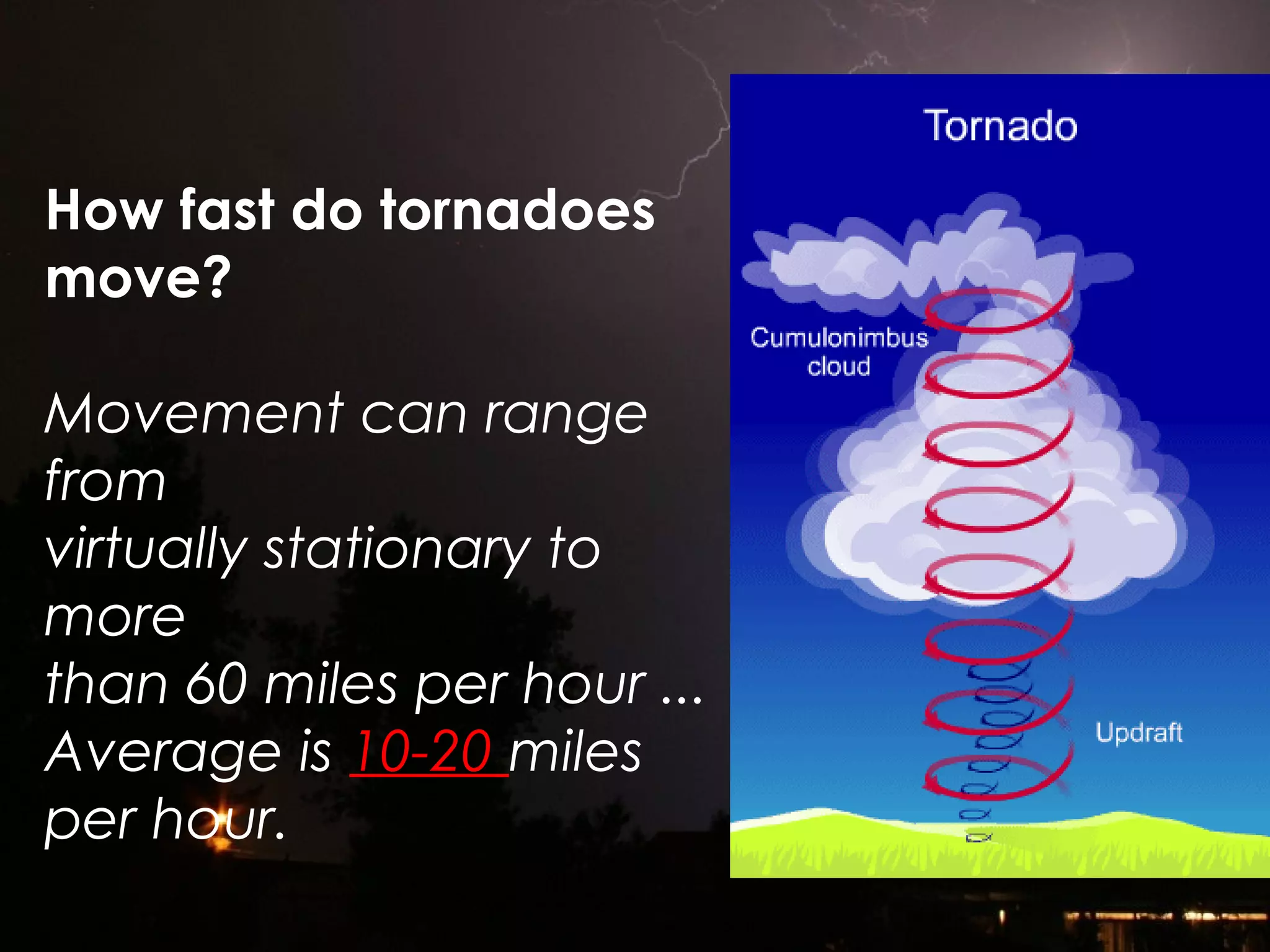 How fast do tornadoes move?

Movement can range from
virtually stationary to more
than 60 miles per hour ...
Average is 10-20 miles per hour.

Tornado

Cumulonimbus cloud

Updraft